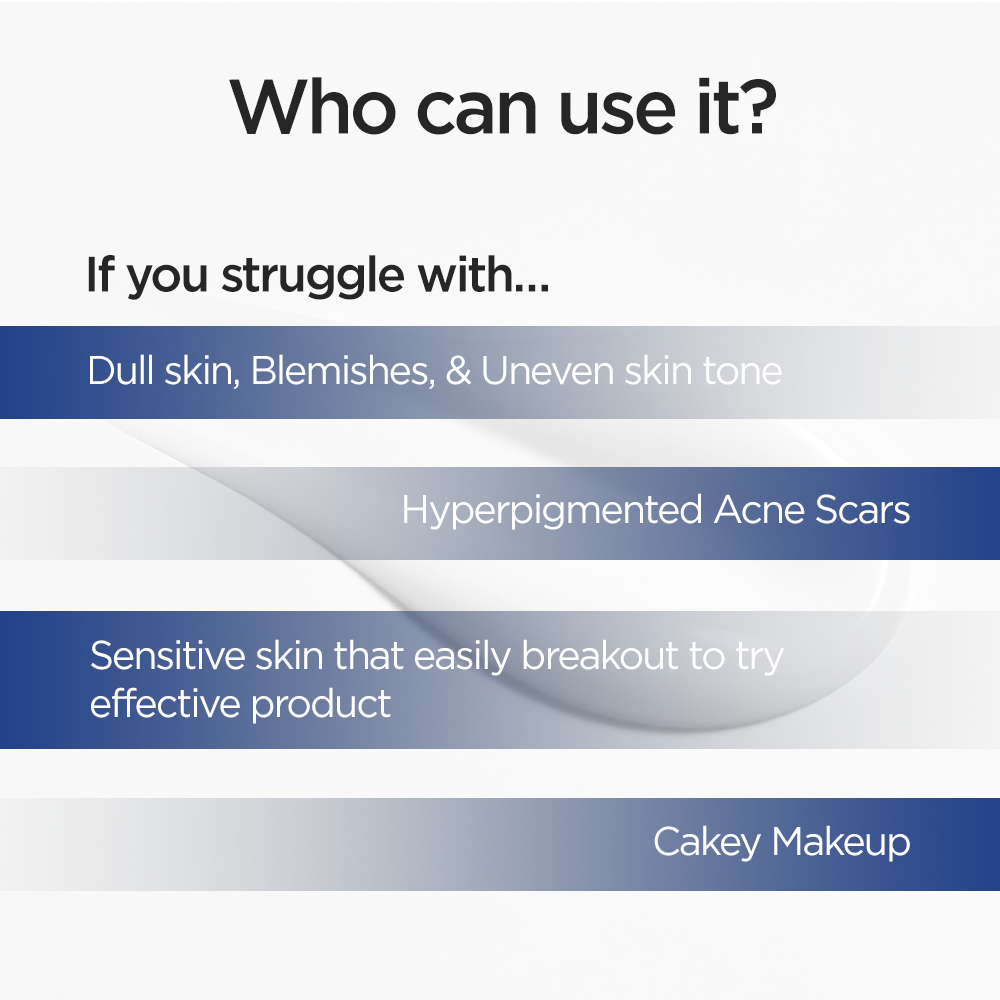 Who can use it?

If you struggle with...

Dull skin, Blemishes, & Uneven skin tone

Hyperpigmented Acne Scars

Sensitive skin that easily breakout to try effective product

Cakey Makeup